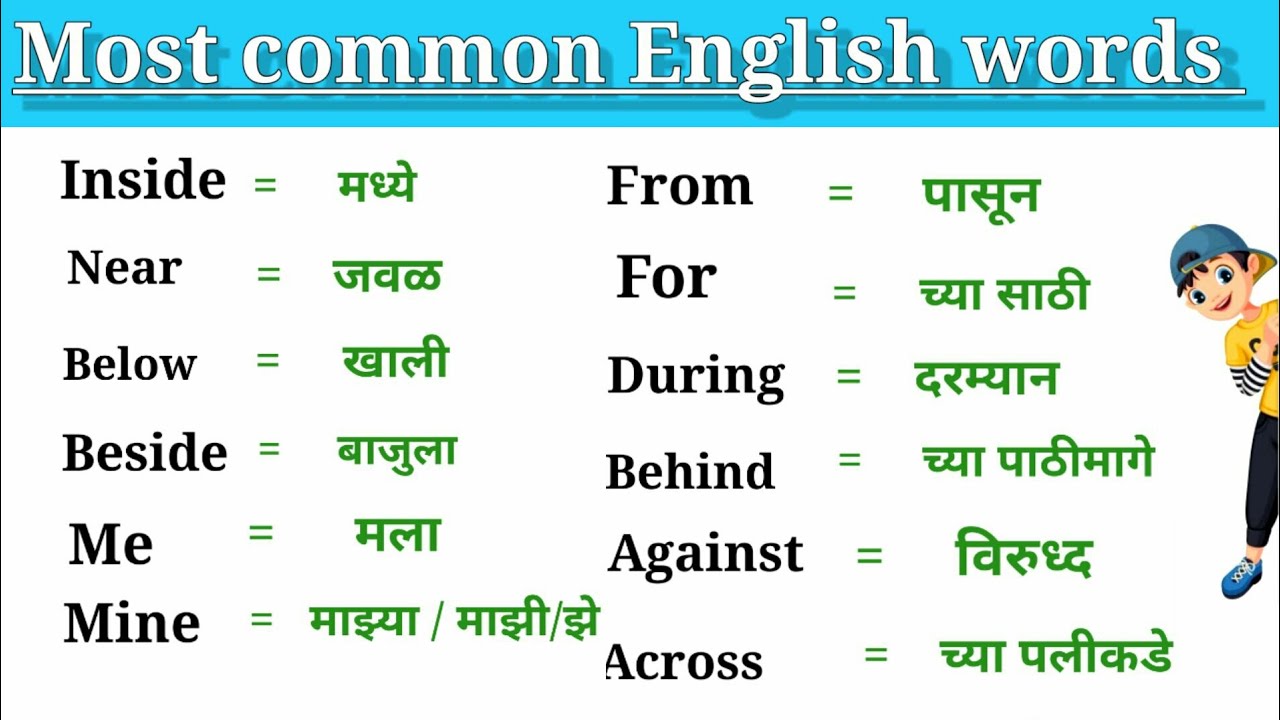 Most common English words

Inside = मध्ये
Near = जवळ
Below = खाली
Beside = बाजुला
Me = मला
Mine = माझ्या / माझी/झे

From = पासून
For = च्या साठी
During = दरम्यान
Behind = च्या पाठीमागे
Against = विरुध्द
Across = च्या पलीकडे